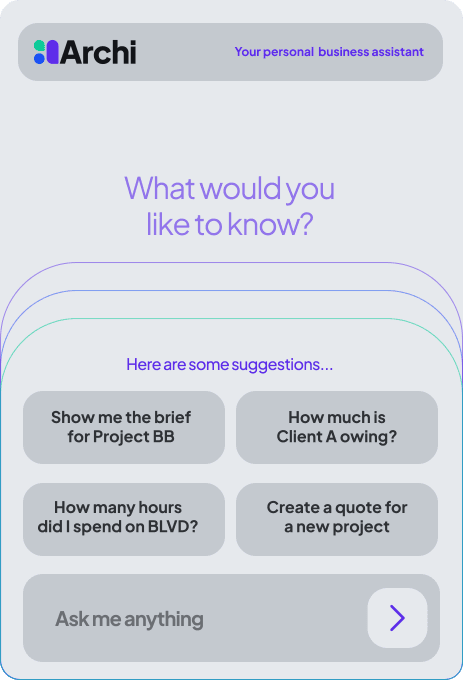 Archi

Your personal business assistant

What would you like to know?

Here are some suggestions...

Show me the brief for Project BB

How much is Client A owing?

How many hours did I spend on BLVD?

Create a quote for a new project

Ask me anything